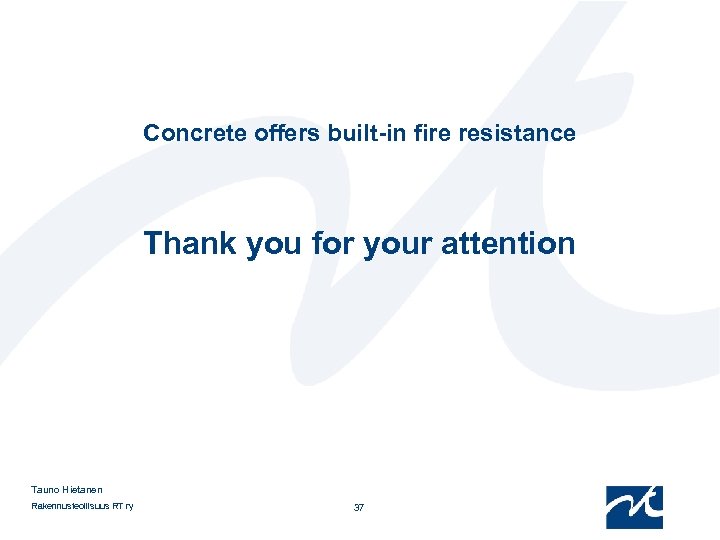 Concrete offers built-in fire resistance

Thank you for your attention

Tauno Hietanen
Rakennusteollisuus RT ry

37